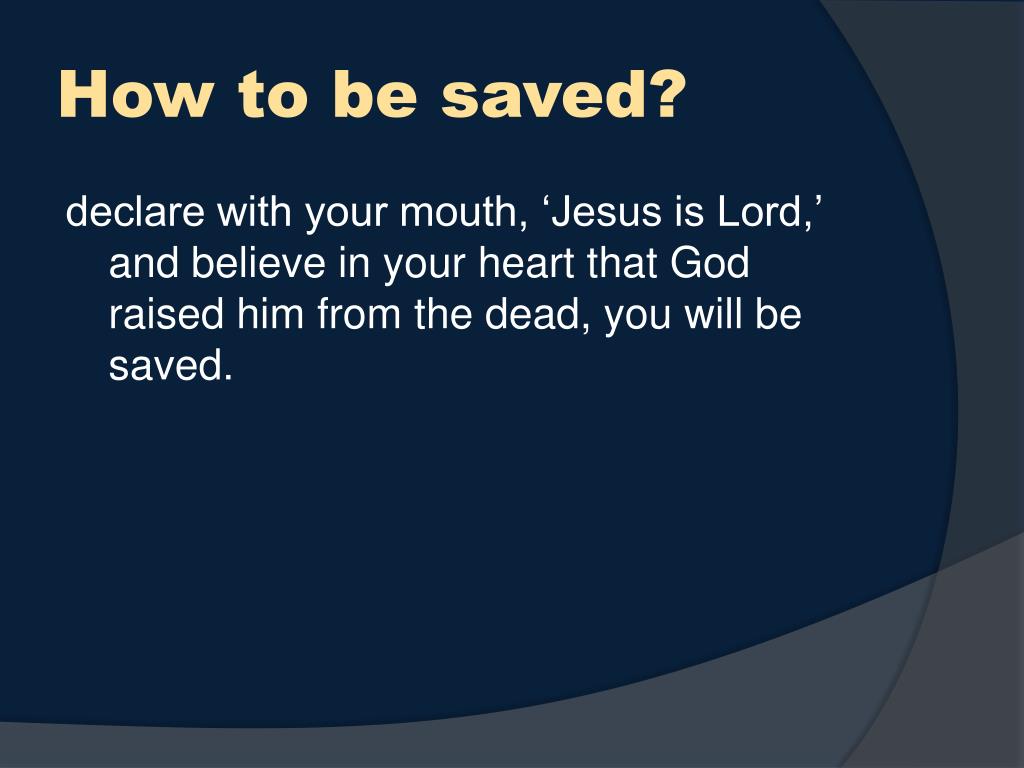 How to be saved?

declare with your mouth, ‘Jesus is Lord,’ and believe in your heart that God raised him from the dead, you will be saved.